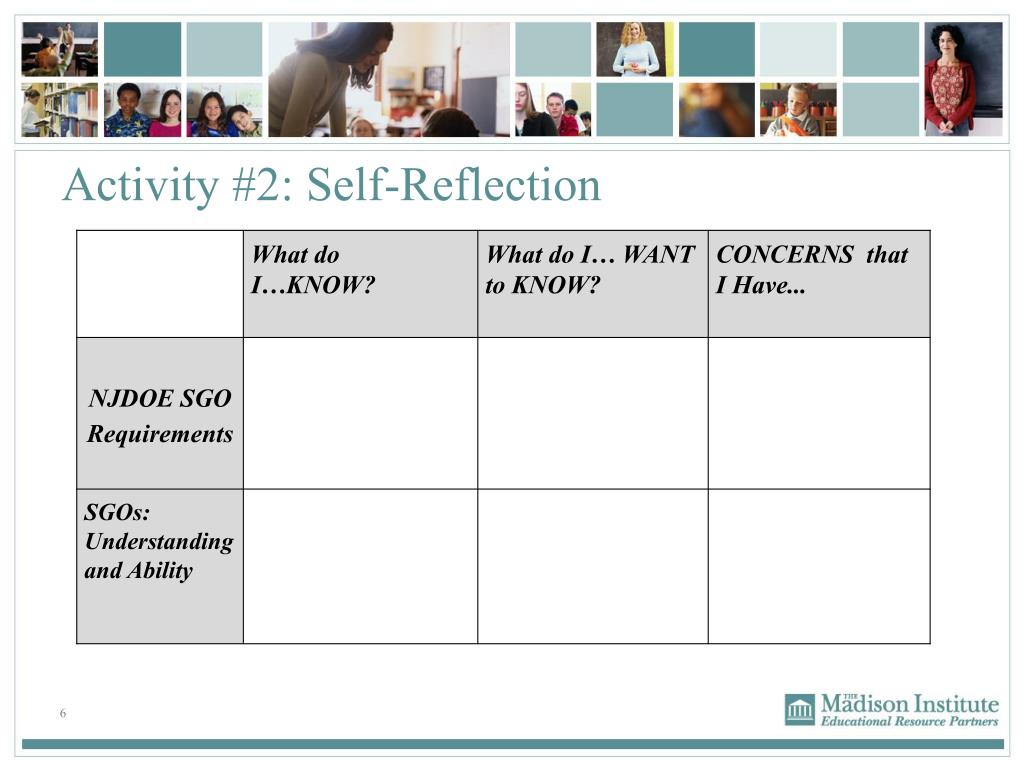 Activity #2: Self-Reflection

| | What do I…KNOW? | What do I… WANT to KNOW? | CONCERNS that I Have... |
|---|---|---|---|
| NJDOE SGO Requirements | | | |
| SGOs: Understanding and Ability | | | |

6

THE Madison Institute
Educational Resource Partners